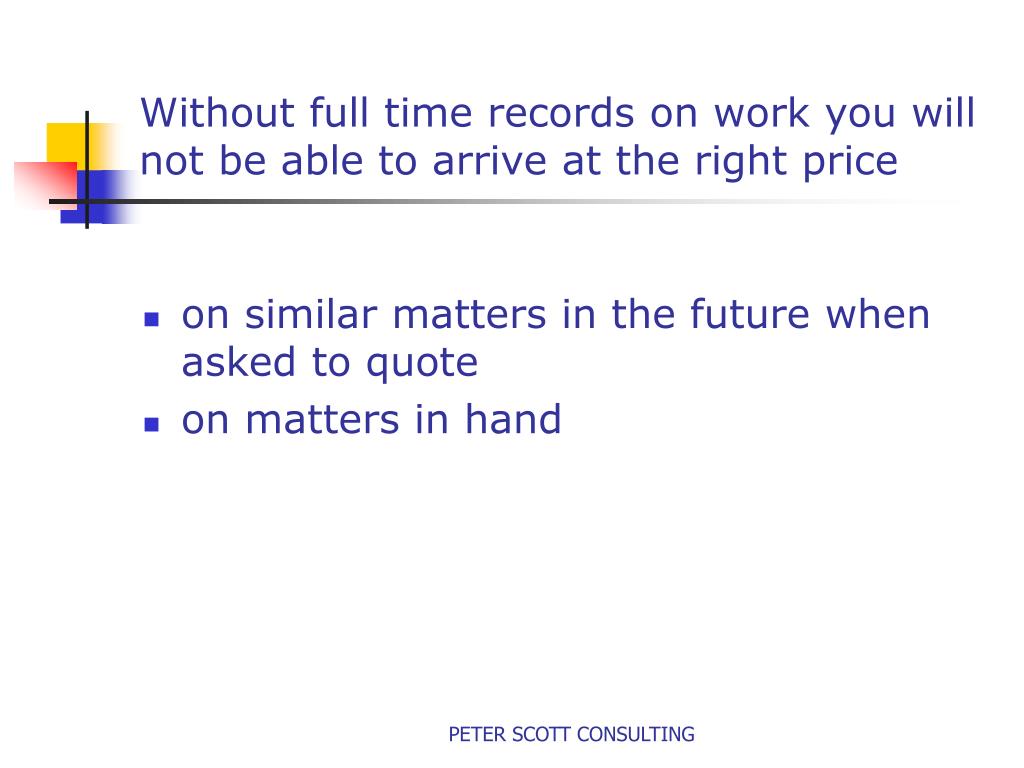 Without full time records on work you will not be able to arrive at the right price

- on similar matters in the future when asked to quote
- on matters in hand

PETER SCOTT CONSULTING